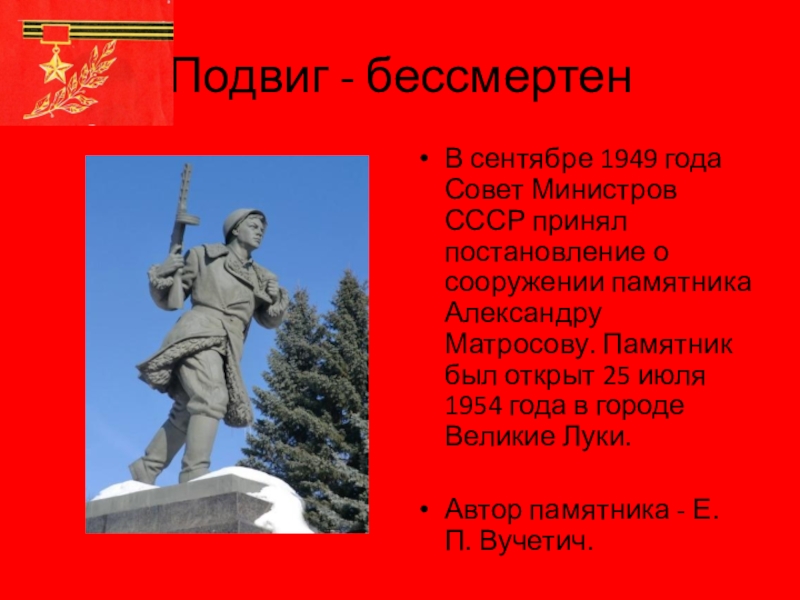 Подвиг - бессмертен

• В сентябре 1949 года Совет Министров СССР принял постановление о сооружении памятника Александру Матросову. Памятник был открыт 25 июля 1954 года в городе Великие Луки.

• Автор памятника - Е. П. Вучетич.